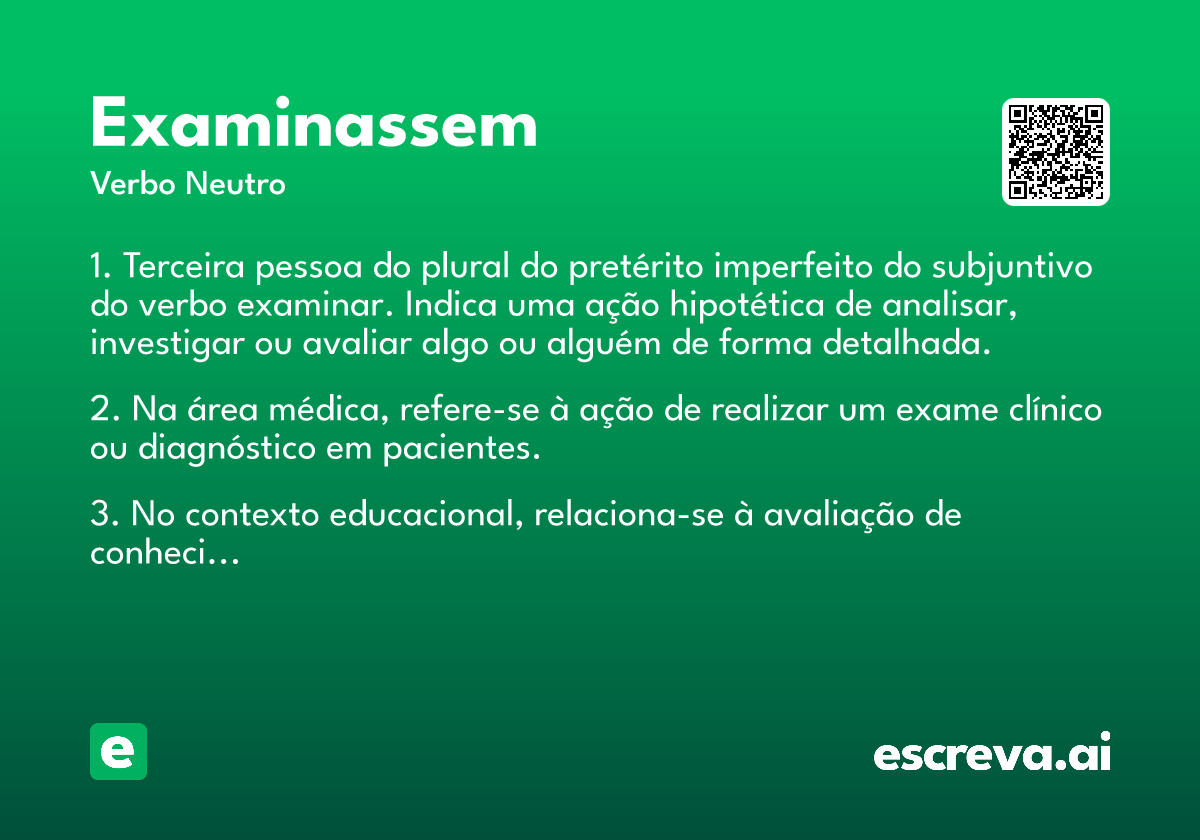 Examinassem

Verbo Neutro

1. Terceira pessoa do plural do pretérito imperfeito do subjuntivo do verbo examinar. Indica uma ação hipotética de analisar, investigar ou avaliar algo ou alguém de forma detalhada.

2. Na área médica, refere-se à ação de realizar um exame clínico ou diagnóstico em pacientes.

3. No contexto educacional, relaciona-se à avaliação de conheci...

e

escreva.ai